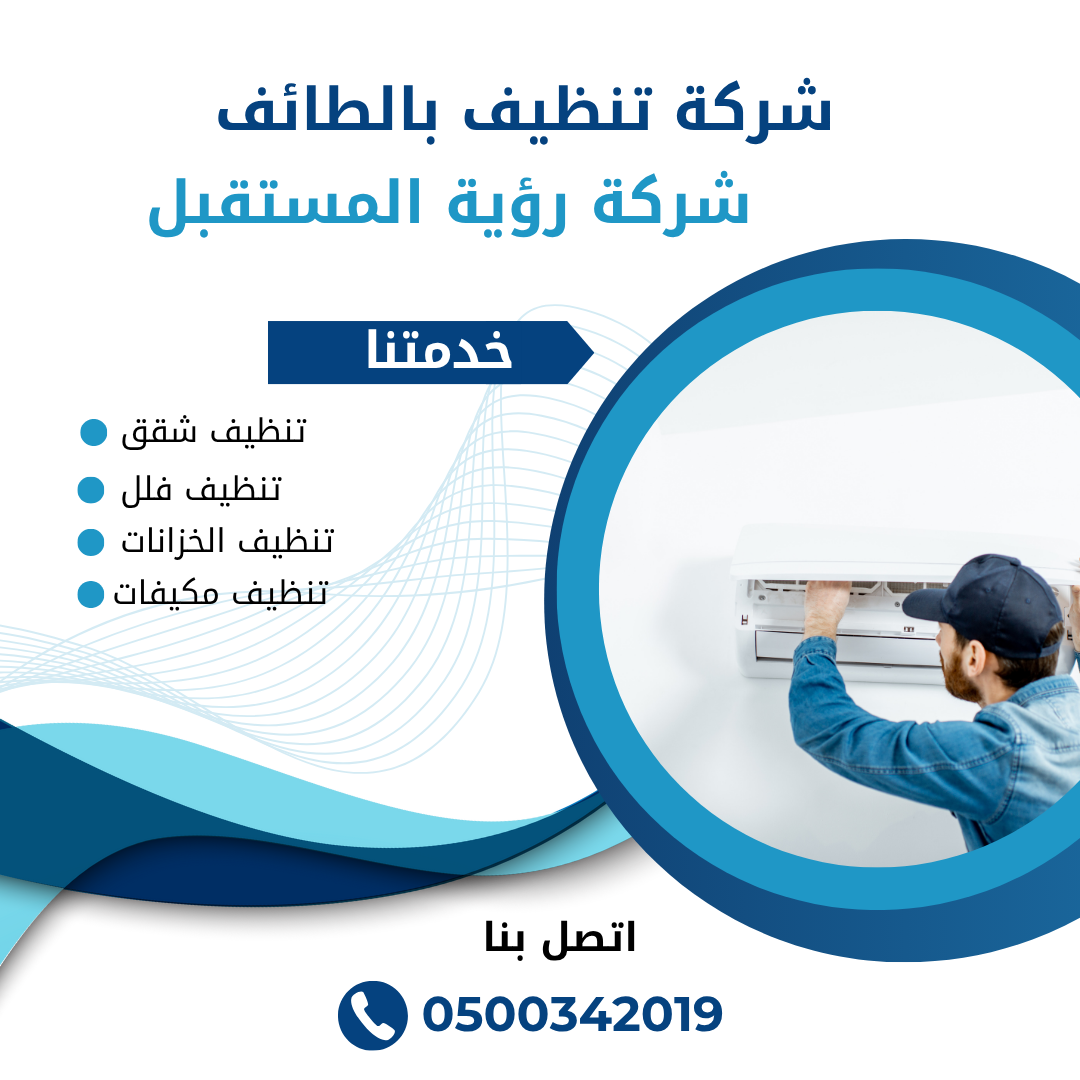 شركة تنظيف بالطائف
شركة رؤية المستقبل

خدمتنا

تنظيف شقق
تنظيف فلل
تنظيف الخزانات
تنظيف مكيفات

اتصل بنا
0500342019